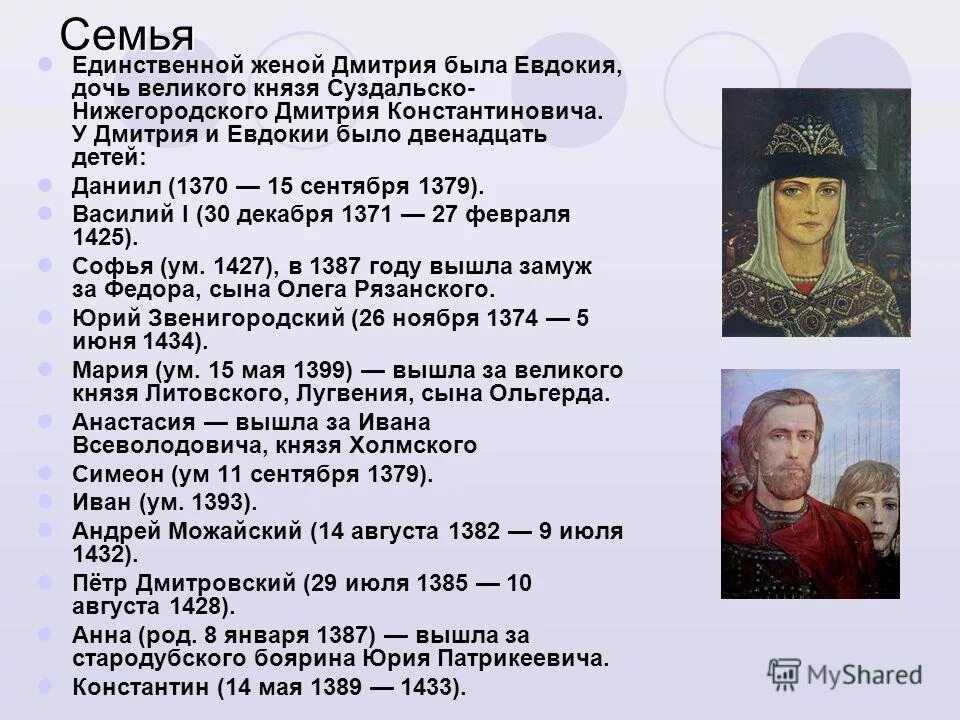 Семья

Единственной женой Дмитрия была Евдокия, дочь великого князя Суздальско-Нижегородского Дмитрия Константиновича. У Дмитрия и Евдокии было двенадцать детей:

Даниил (1370 — 15 сентября 1379).

Василий I (30 декабря 1371 — 27 февраля 1425).

Софья (ум. 1427), в 1387 году вышла замуж за Федора, сына Олега Рязанского.

Юрий Звенигородский (26 ноября 1374 — 5 июня 1434).

Мария (ум. 15 мая 1399) — вышла за великого князя Литовского, Лугвения, сына Ольгерда.

Анастасия — вышла за Ивана Всеволодовича, князя Холмского

Симеон (ум 11 сентября 1379).

Иван (ум. 1393).

Андрей Можайский (14 августа 1382 — 9 июля 1432).

Пётр Дмитровский (29 июля 1385 — 10 августа 1428).

Анна (род. 8 января 1387) — вышла за стародубского боярина Юрия Патрикеевича.

Константин (14 мая 1389 — 1433).

MyShared